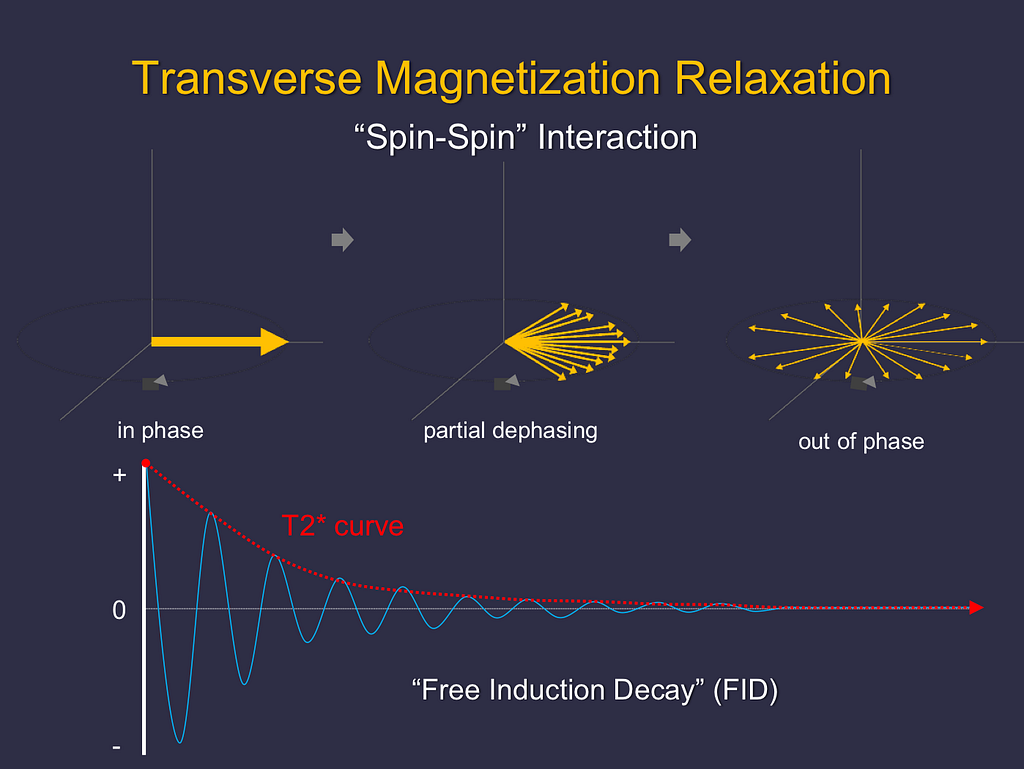 Transverse Magnetization Relaxation

“Spin-Spin” Interaction

in phase

partial dephasing

out of phase

+

T2* curve

0

“Free Induction Decay” (FID)

-